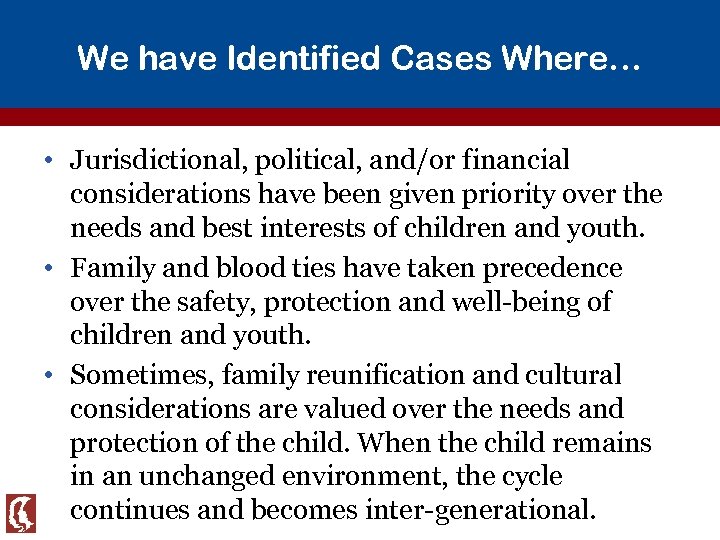 We have Identified Cases Where…

• Jurisdictional, political, and/or financial considerations have been given priority over the needs and best interests of children and youth.

• Family and blood ties have taken precedence over the safety, protection and well-being of children and youth.

• Sometimes, family reunification and cultural considerations are valued over the needs and protection of the child. When the child remains in an unchanged environment, the cycle continues and becomes inter-generational.